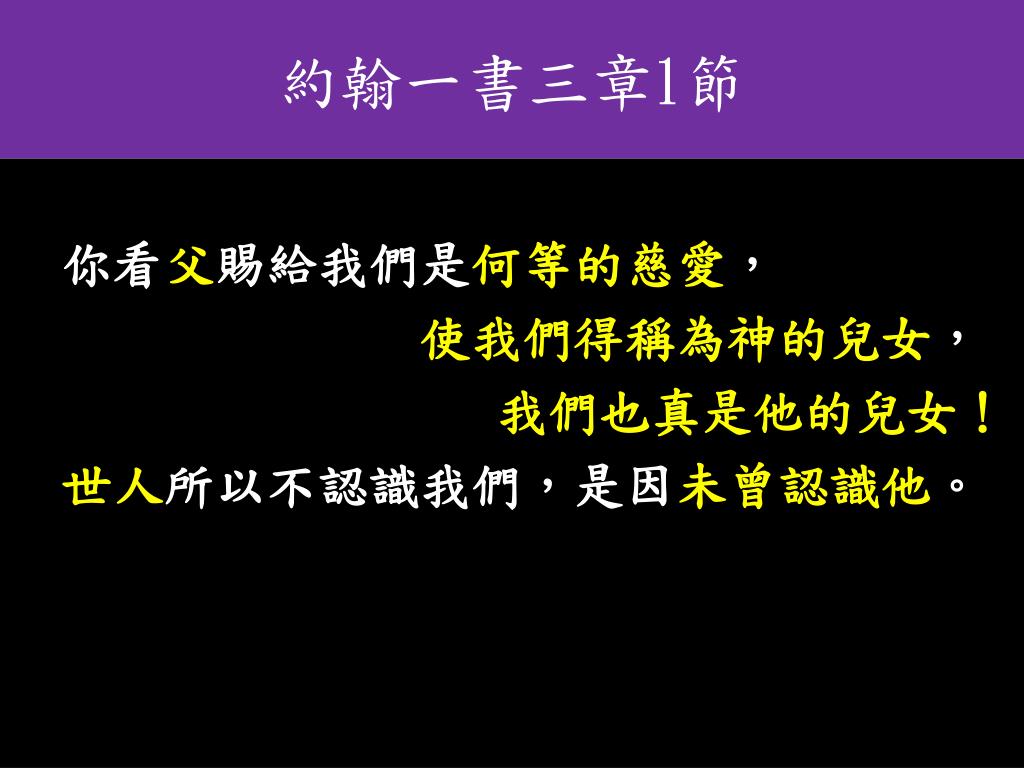 約翰一書三章1節

你看父賜給我們是何等的慈愛，
使我們得稱為神的兒女，
我們也真是他的兒女！
世人所以不認識我們，是因未曾認識他。